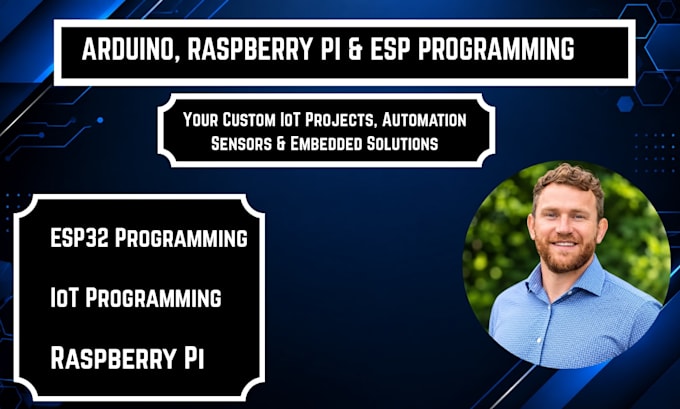 ARDUINO, RASPBERRY PI & ESP PROGRAMMING

Your Custom IoT Projects, Automation Sensors & Embedded Solutions

ESP32 Programming

IoT Programming

Raspberry Pi